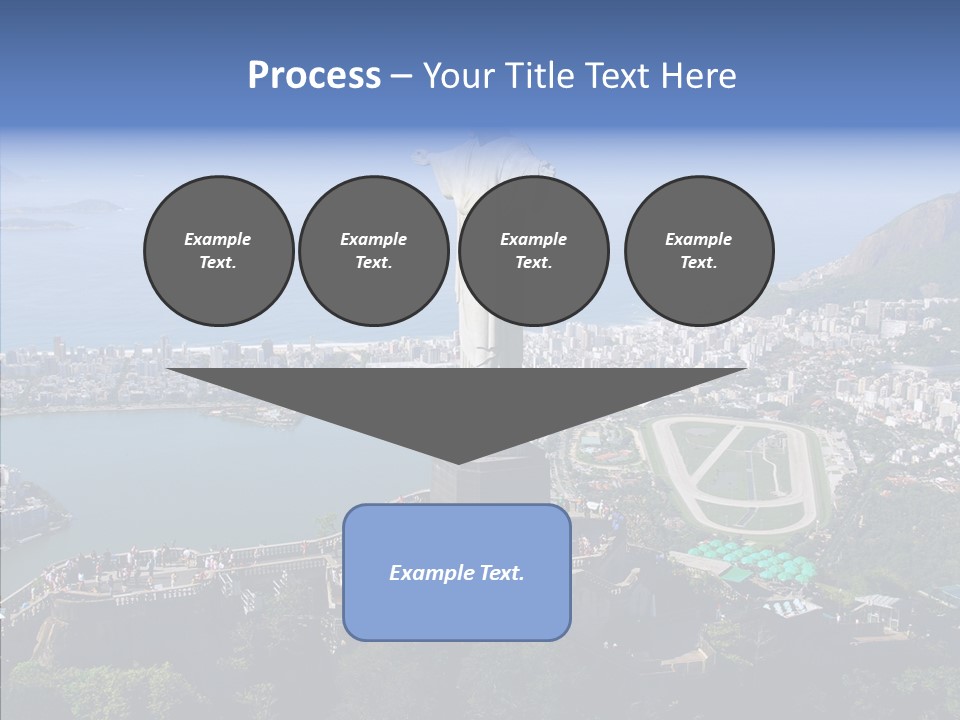 Process – Your Title Text Here

Example Text.

Example Text.

Example Text.

Example Text.

Example Text.